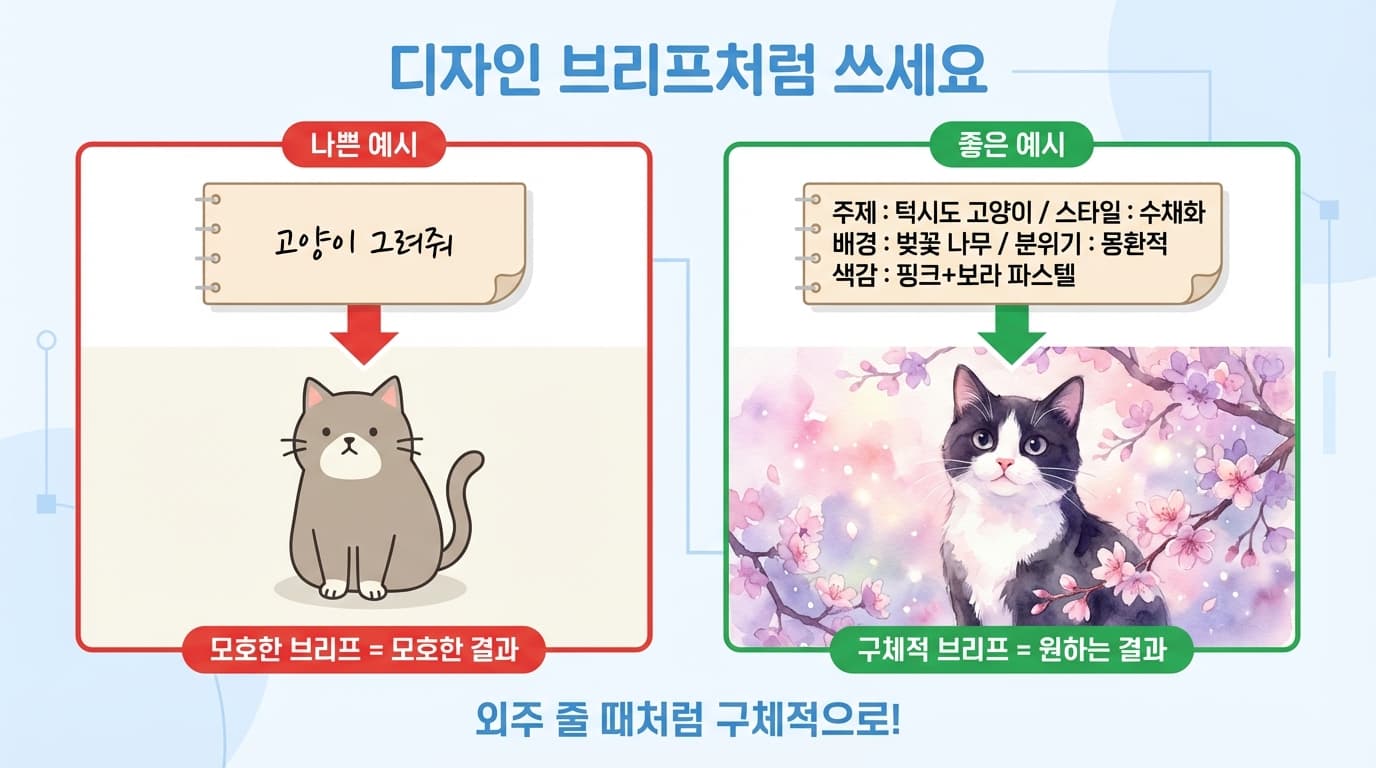 디자인 브리프처럼 쓰세요

나쁜 예시

고양이 그려줘

모호한 브리프 = 모호한 결과

좋은 예시

주제 : 턱시도 고양이 / 스타일 : 수채화
배경 : 벚꽃 나무 / 분위기 : 몽환적
색감 : 핑크+보라 파스텔

구체적 브리프 = 원하는 결과

외주 줄 때처럼 구체적으로!